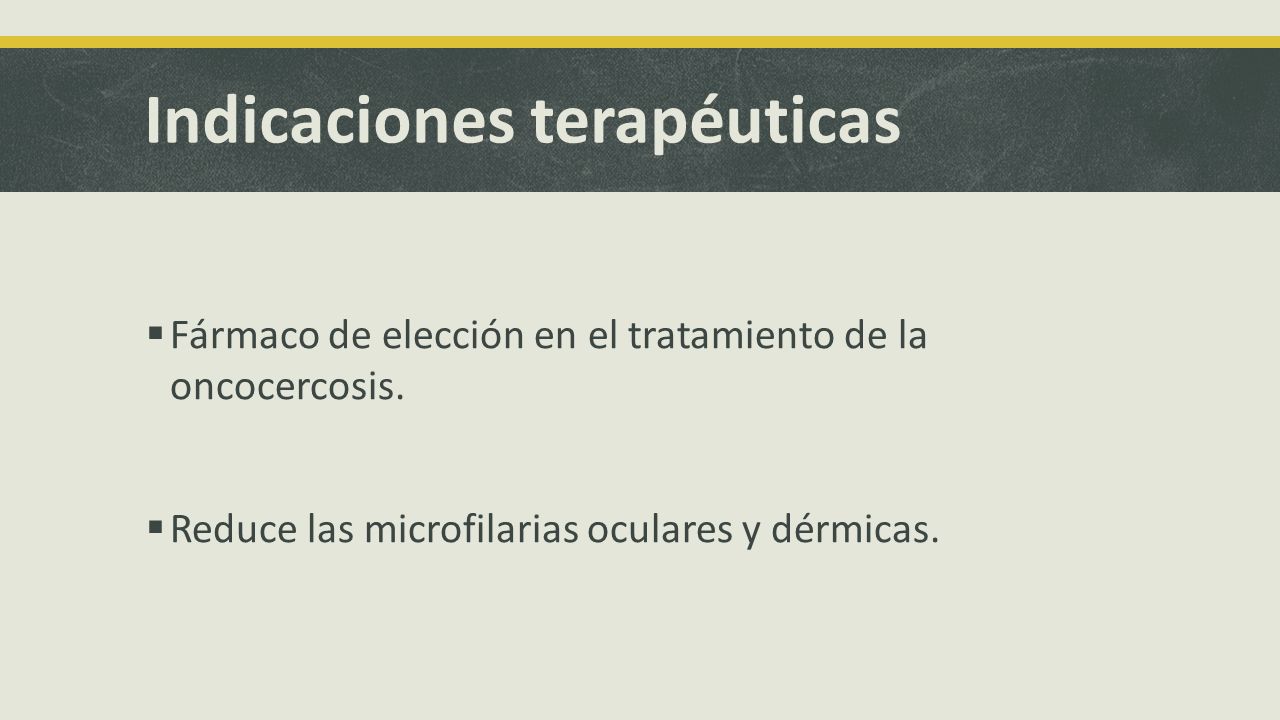 Indicaciones terapéuticas

▪ Fármaco de elección en el tratamiento de la oncocercosis.

▪ Reduce las microfilarias oculares y dérmicas.